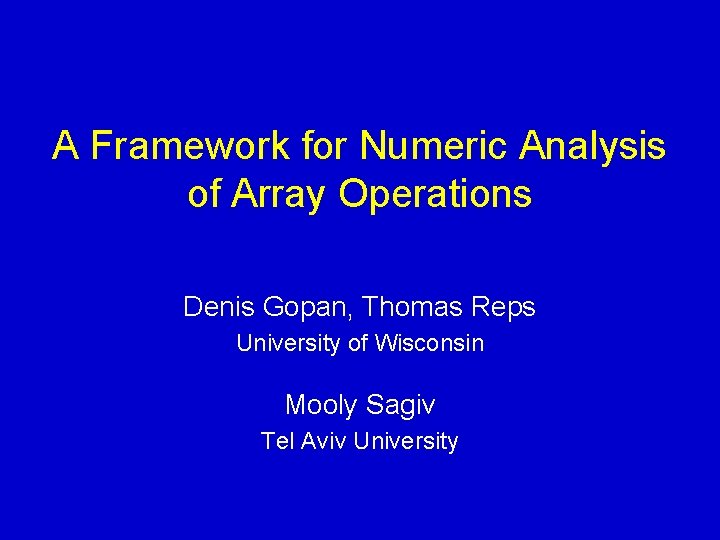 A Framework for Numeric Analysis of Array Operations

Denis Gopan, Thomas Reps
University of Wisconsin

Mooly Sagiv
Tel Aviv University